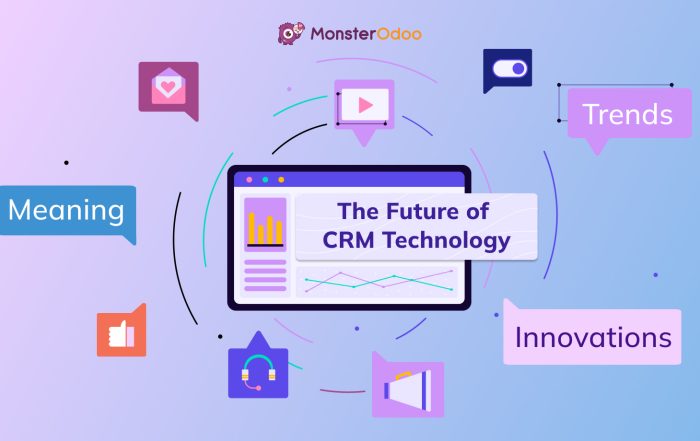 MonsterOdoo

Trends

Meaning

The Future of CRM Technology

Innovations